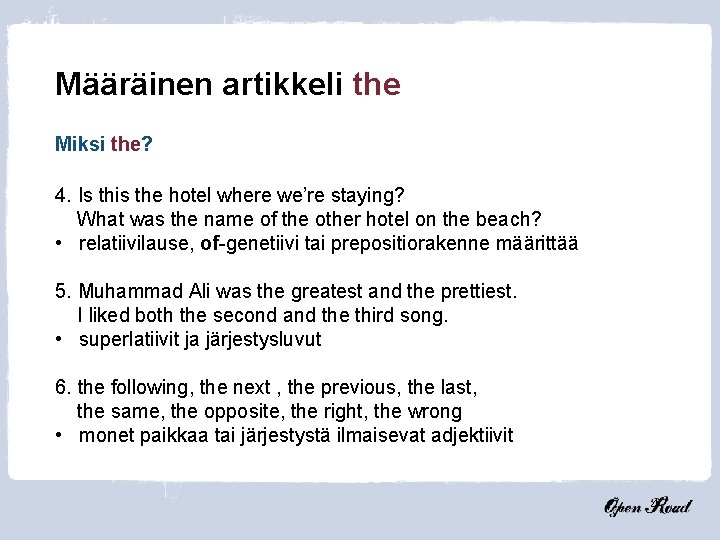 Määräinen artikkeli the

Miksi the?

4. Is this the hotel where we're staying?
What was the name of the other hotel on the beach?
• relatiivilause, of-genetiivi tai prepositiorakenne määrittää

5. Muhammad Ali was the greatest and the prettiest.
I liked both the second and the third song.
• superlatiivit ja järjestysluvut

6. the following, the next , the previous, the last, the same, the opposite, the right, the wrong
• monet paikkaa tai järjestystä ilmaisevat adjektiivit

Open Road